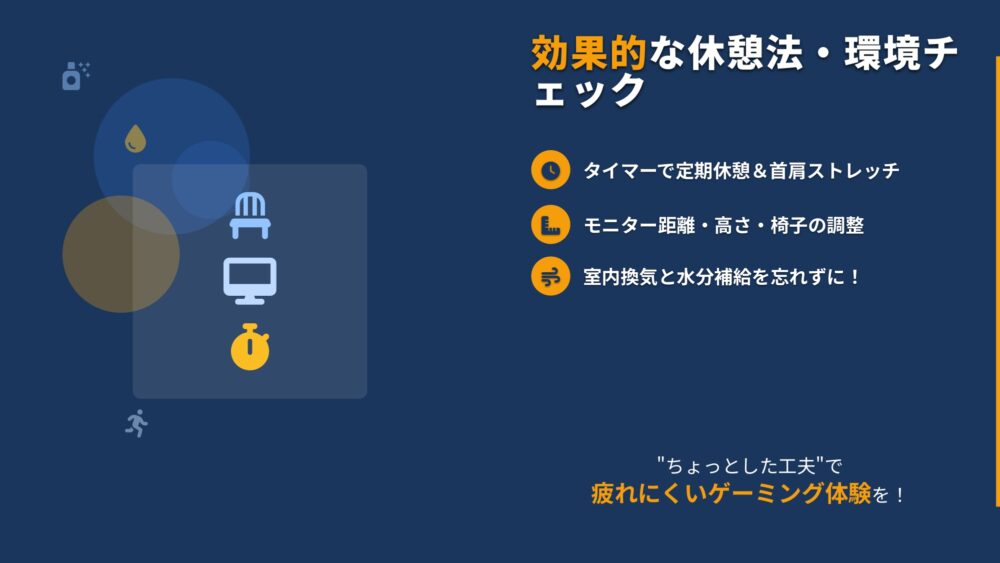 効果的な休憩法・環境チェック

タイマーで定期休憩＆首肩ストレッチ

モニター距離・高さ・椅子の調整

室内換気と水分補給を忘れずに！

"ちょっとした工夫"で
疲れにくいゲーミング体験を！